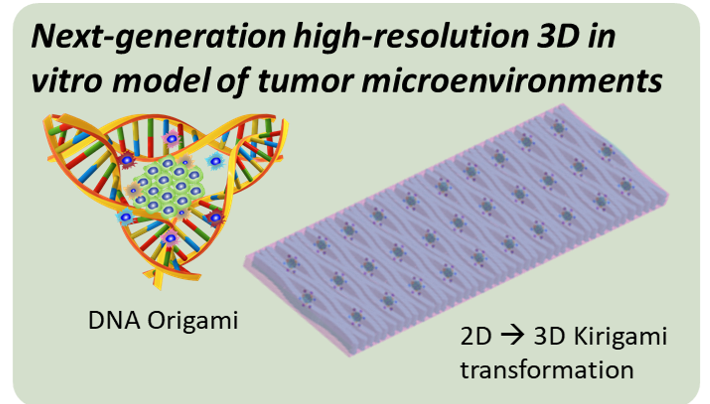 Next-generation high-resolution 3D in vitro model of tumor microenvironments

DNA Origami

2D → 3D Kirigami transformation